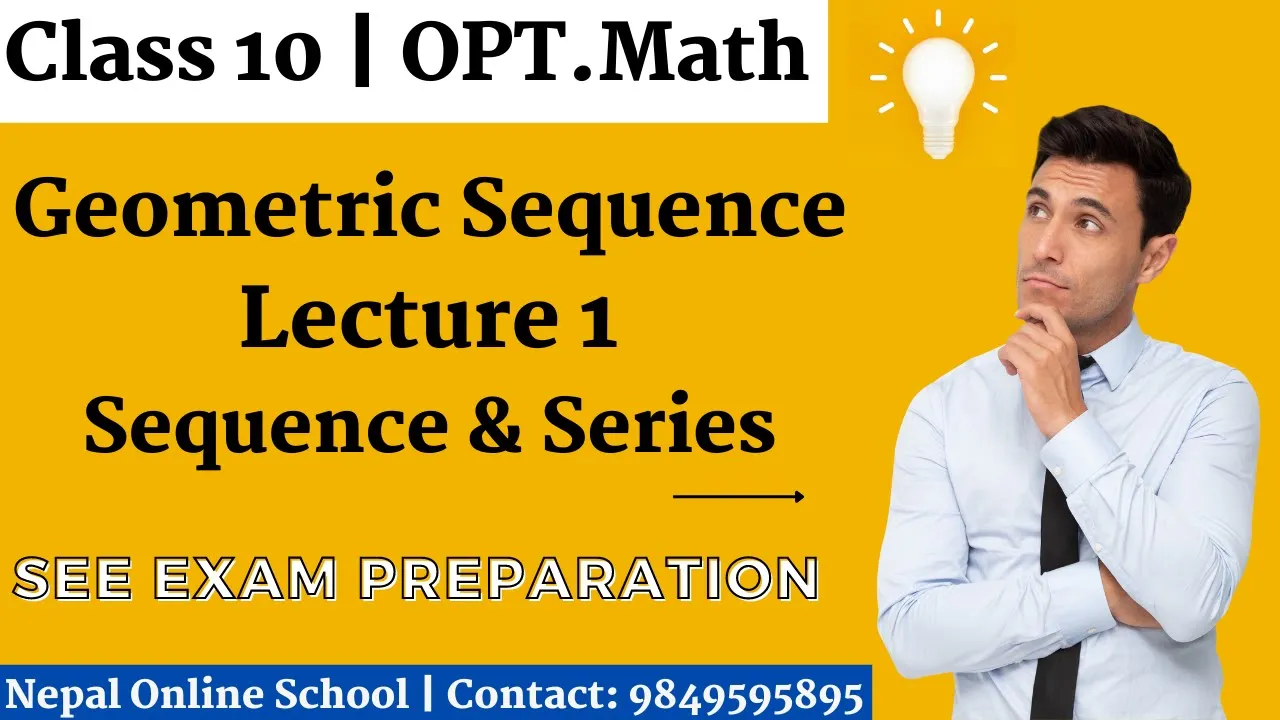 Class 10 | OPT.Math

Geometric Sequence
Lecture 1
Sequence & Series

SEE EXAM PREPARATION

Nepal Online School | Contact: 9849595895